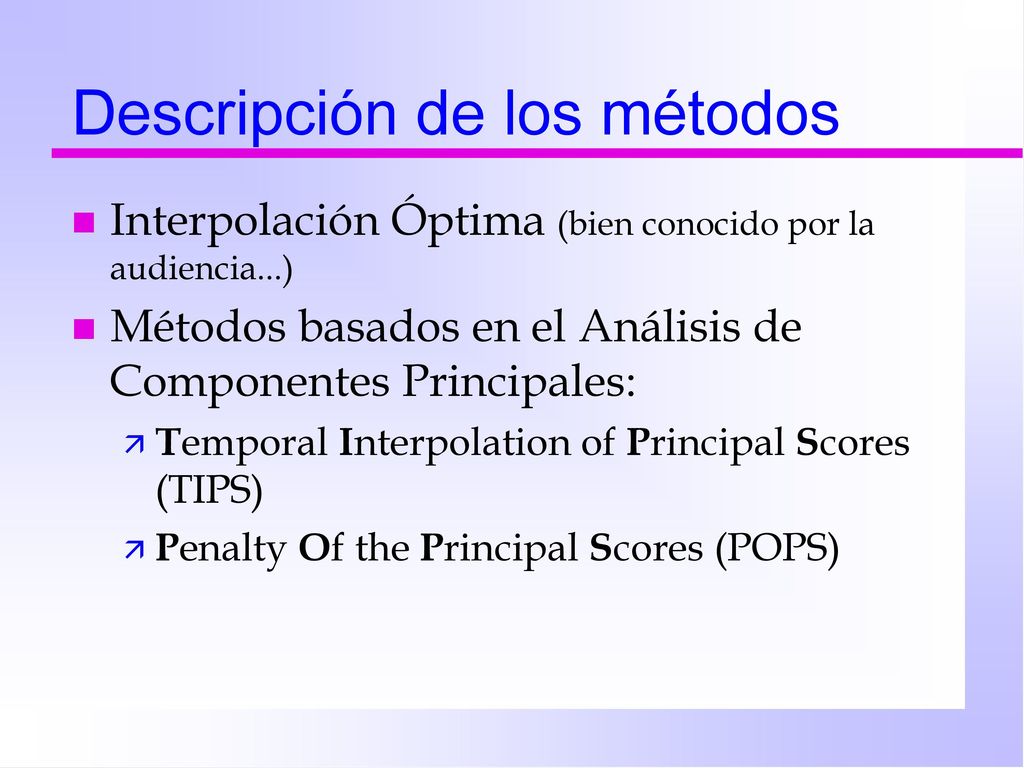 Descripción de los métodos

Interpolación Óptima (bien conocido por la audiencia...)

Métodos basados en el Análisis de Componentes Principales:

Temporal Interpolation of Principal Scores (TIPS)

Penalty Of the Principal Scores (POPS)